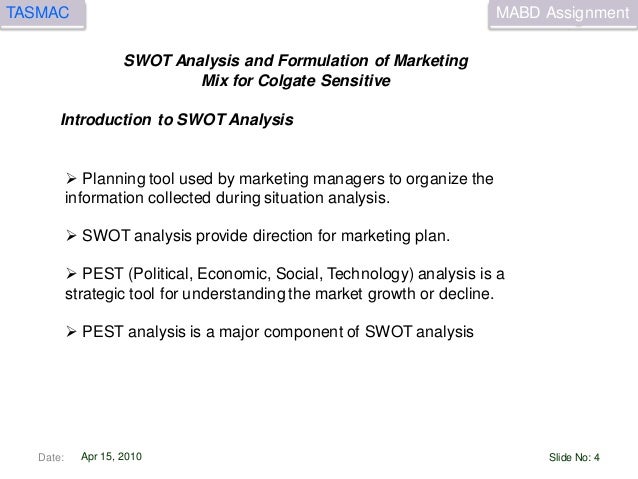 TASMAC

MABD Assignment

SWOT Analysis and Formulation of Marketing Mix for Colgate Sensitive

Introduction to SWOT Analysis

➢ Planning tool used by marketing managers to organize the information collected during situation analysis.

➢ SWOT analysis provide direction for marketing plan.

➢ PEST (Political, Economic, Social, Technology) analysis is a strategic tool for understanding the market growth or decline.

➢ PEST analysis is a major component of SWOT analysis

Date: Apr 15, 2010

Slide No: 4